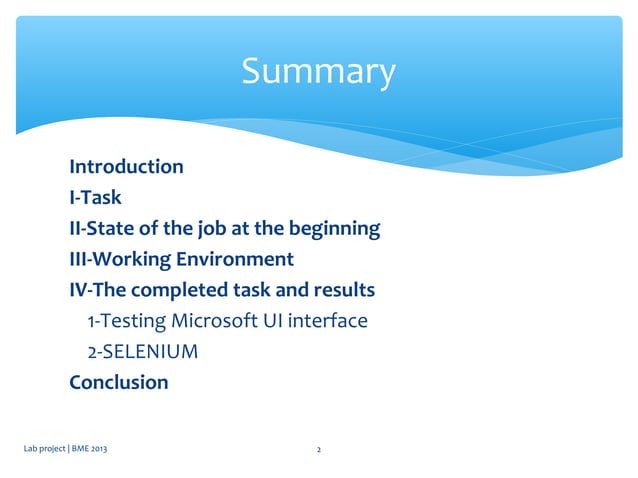 Summary

Introduction
I-Task
II-State of the job at the beginning
III-Working Environment
IV-The completed task and results
1-Testing Microsoft UI interface
2-SELENIUM
Conclusion

Lab project | BME 2013

2